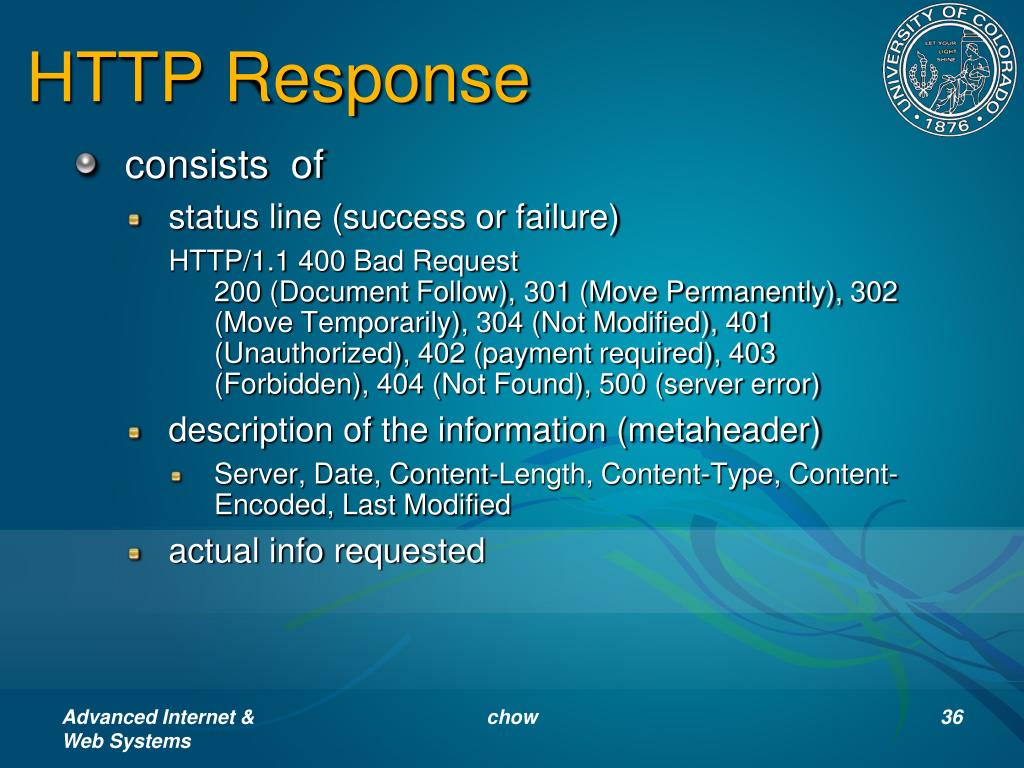 HTTP Response

UNIVERSITY OF COLORADO
LET YOUR LIGHT SHINE
1876

consists of

status line (success or failure)

HTTP/1.1 400 Bad Request
200 (Document Follow), 301 (Move Permanently), 302 (Move Temporarily), 304 (Not Modified), 401 (Unauthorized), 402 (payment required), 403 (Forbidden), 404 (Not Found), 500 (server error)

description of the information (metaheader)

Server, Date, Content-Length, Content-Type, Content-Encoded, Last Modified

actual info requested

Advanced Internet & Web Systems

chow

36